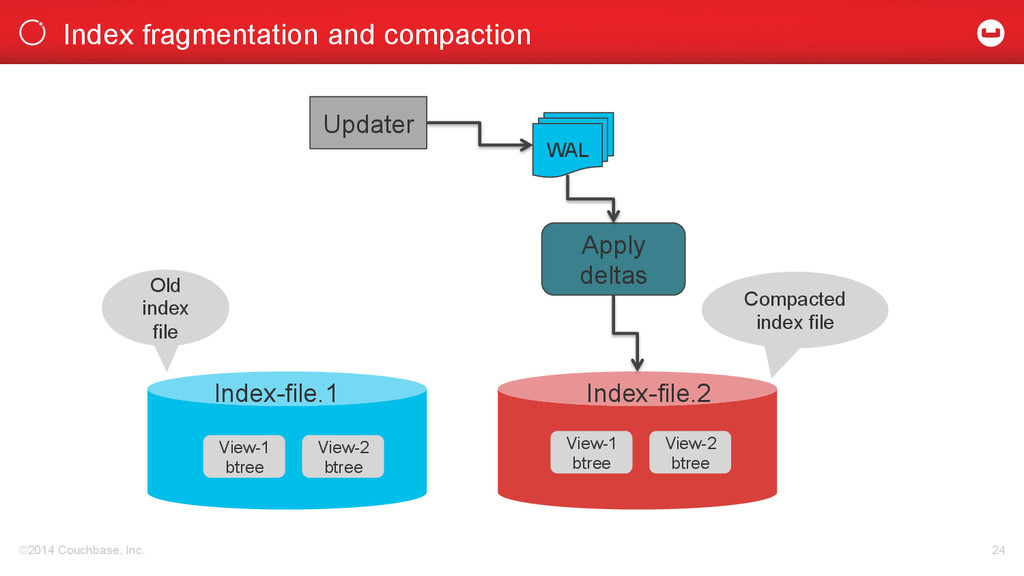 Index fragmentation and compaction

Updater

WAL

Apply deltas

Old index file

Compacted index file

Index-file.1

View-1 btree

View-2 btree

Index-file.2

View-1 btree

View-2 btree

©2014 Couchbase, Inc.

24